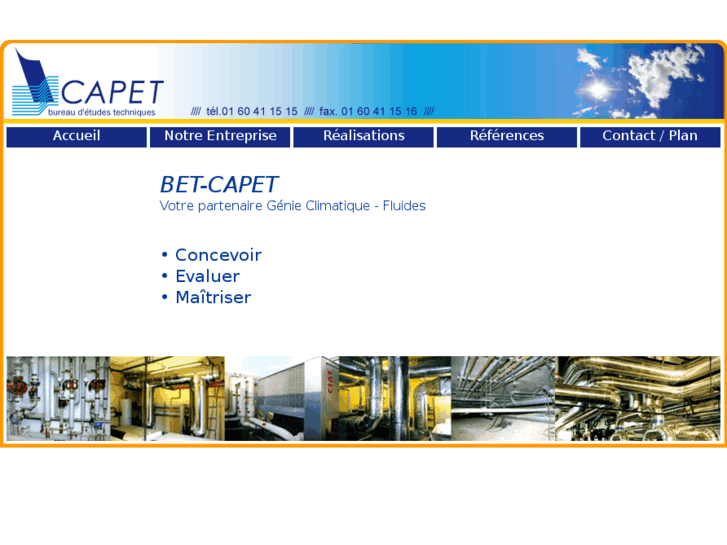 CAPET
bureau d'études techniques

//// tél.01 60 41 15 15 //// fax. 01 60 41 15 16 ////

Accueil
Notre Entreprise
Réalisations
Références
Contact / Plan

BET-CAPET
Votre partenaire Génie Climatique - Fluides

• Concevoir
• Evaluer
• Maîtriser

CIAT